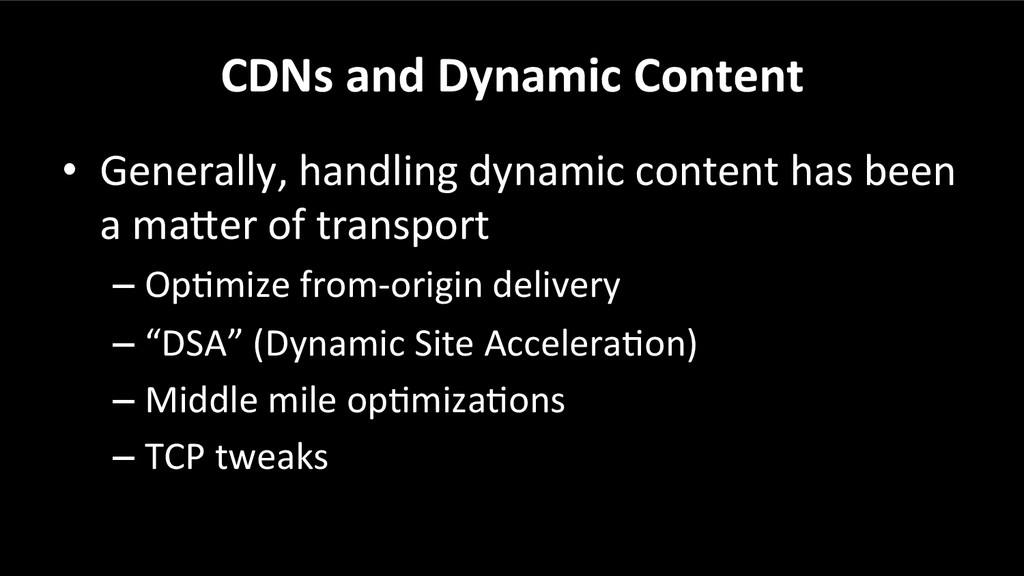 CDNs and Dynamic Content

• Generally, handling dynamic content has been a matter of transport
– Optimize from-origin delivery
– “DSA” (Dynamic Site Acceleration)
– Middle mile optimizations
– TCP tweaks